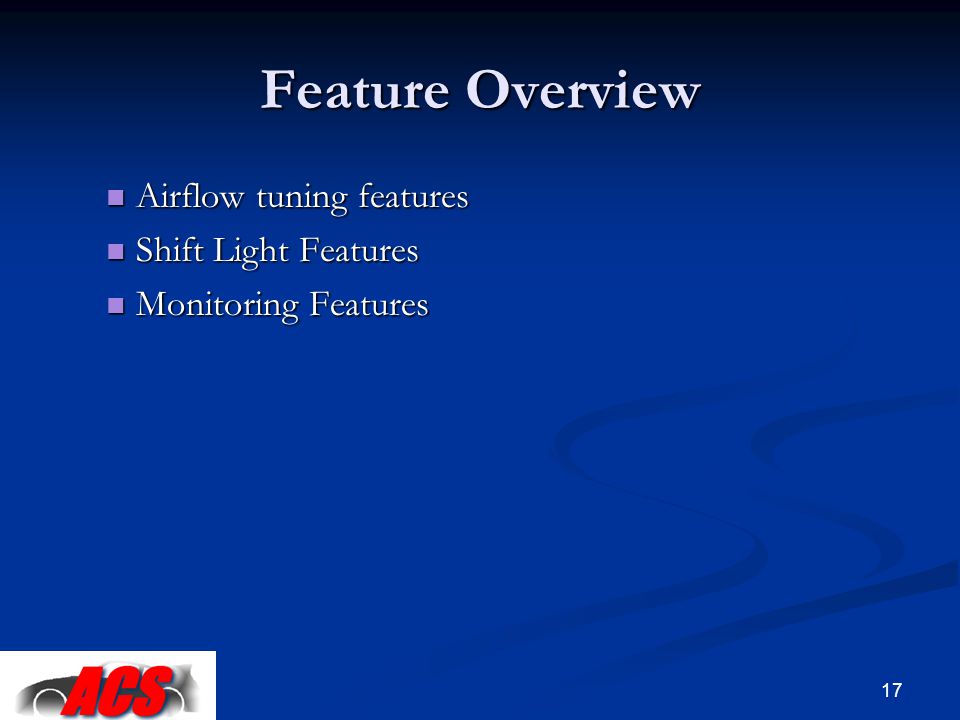 Feature Overview

- Airflow tuning features
- Shift Light Features
- Monitoring Features

ACS

17